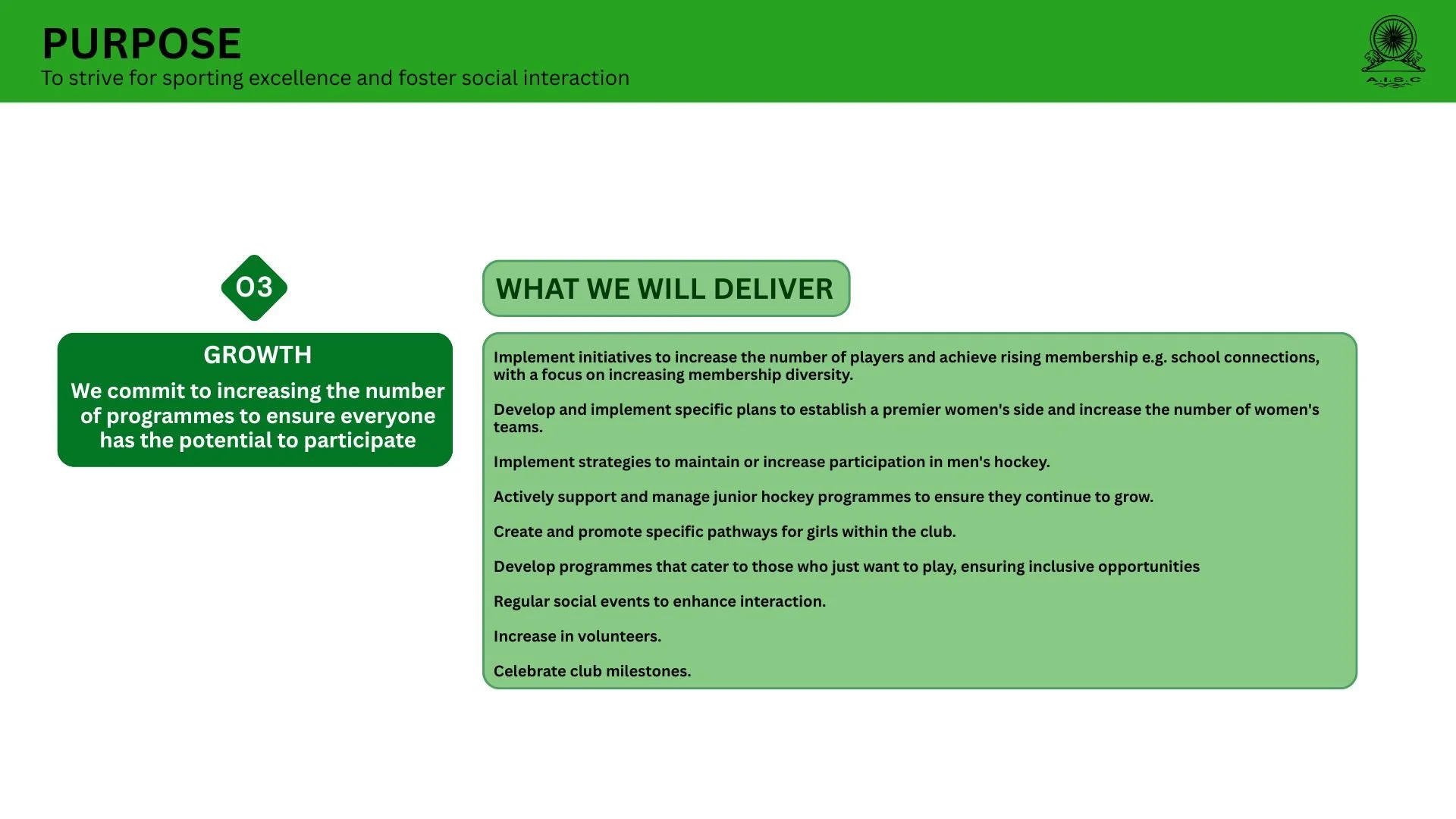 PURPOSE
To strive for sporting excellence and foster social interaction

A.I.S.C

03

GROWTH
We commit to increasing the number of programmes to ensure everyone has the potential to participate

WHAT WE WILL DELIVER

Implement initiatives to increase the number of players and achieve rising membership e.g. school connections, with a focus on increasing membership diversity.

Develop and implement specific plans to establish a premier women's side and increase the number of women's teams.

Implement strategies to maintain or increase participation in men's hockey.

Actively support and manage junior hockey programmes to ensure they continue to grow.

Create and promote specific pathways for girls within the club.

Develop programmes that cater to those who just want to play, ensuring inclusive opportunities

Regular social events to enhance interaction.

Increase in volunteers.

Celebrate club milestones.